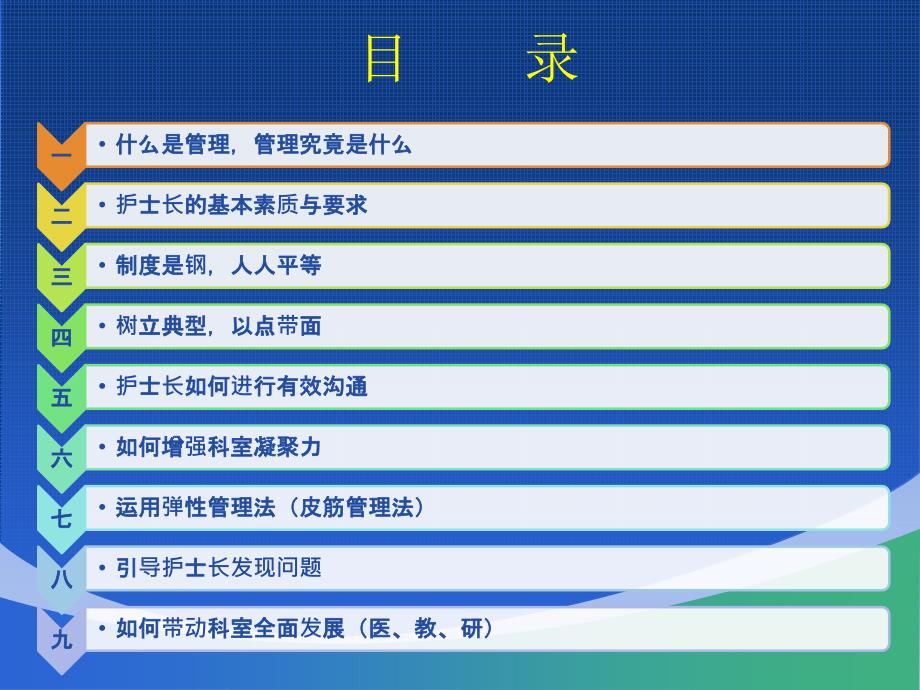 目　　录

一　• 什么是管理，管理究竟是什么

二　• 护士长的基本素质与要求

三　• 制度是钢，人人平等

四　• 树立典型，以点带面

五　• 护士长如何进行有效沟通

六　• 如何增强科室凝聚力

七　• 运用弹性管理法（皮筋管理法）

八　• 引导护士长发现问题

九　• 如何带动科室全面发展（医、教、研）